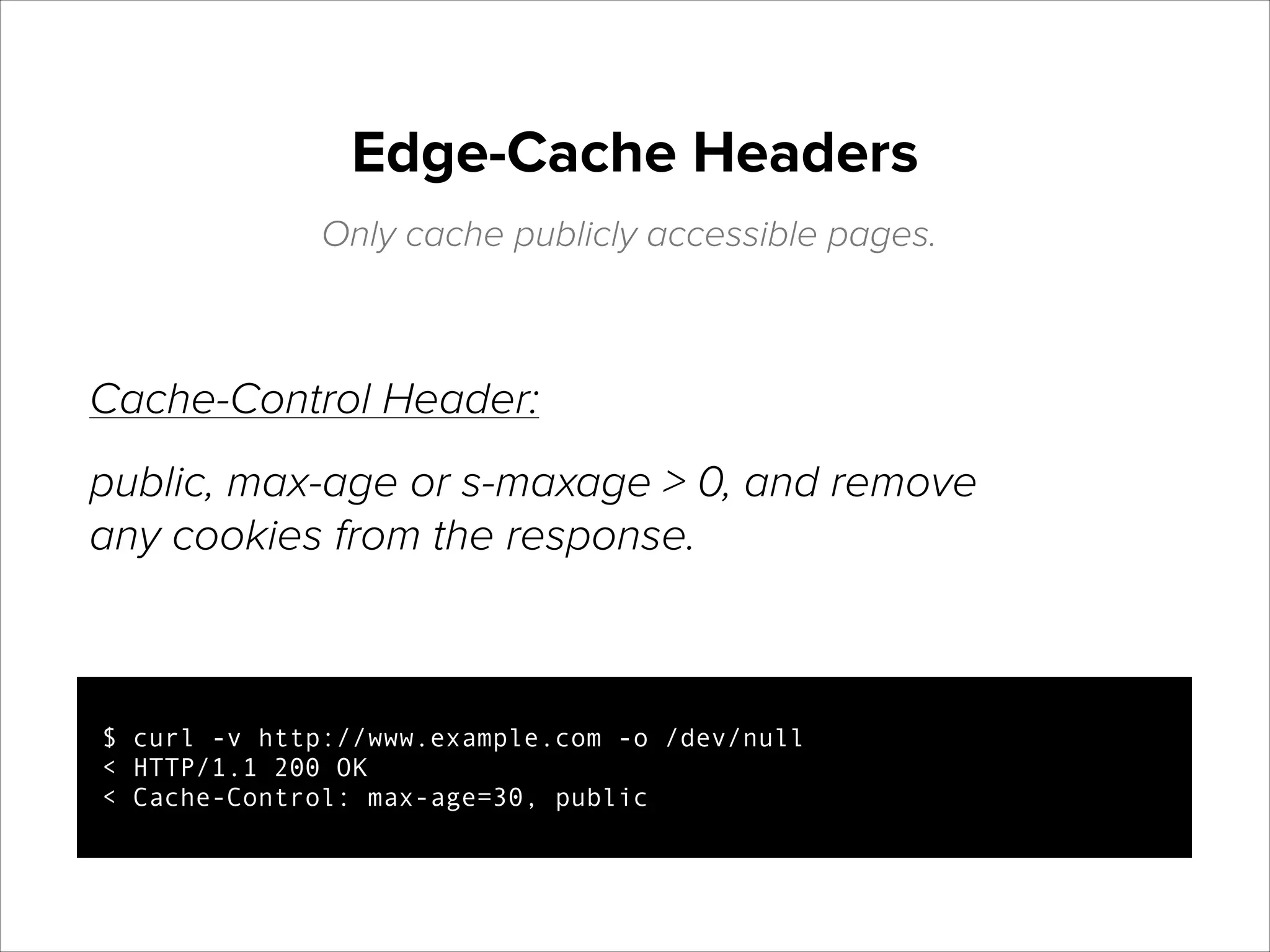 Edge-Cache Headers

Only cache publicly accessible pages.

Cache-Control Header:

public, max-age or s-maxage > 0, and remove any cookies from the response.

$ curl -v http://www.example.com -o /dev/null
< HTTP/1.1 200 OK
< Cache-Control: max-age=30, public